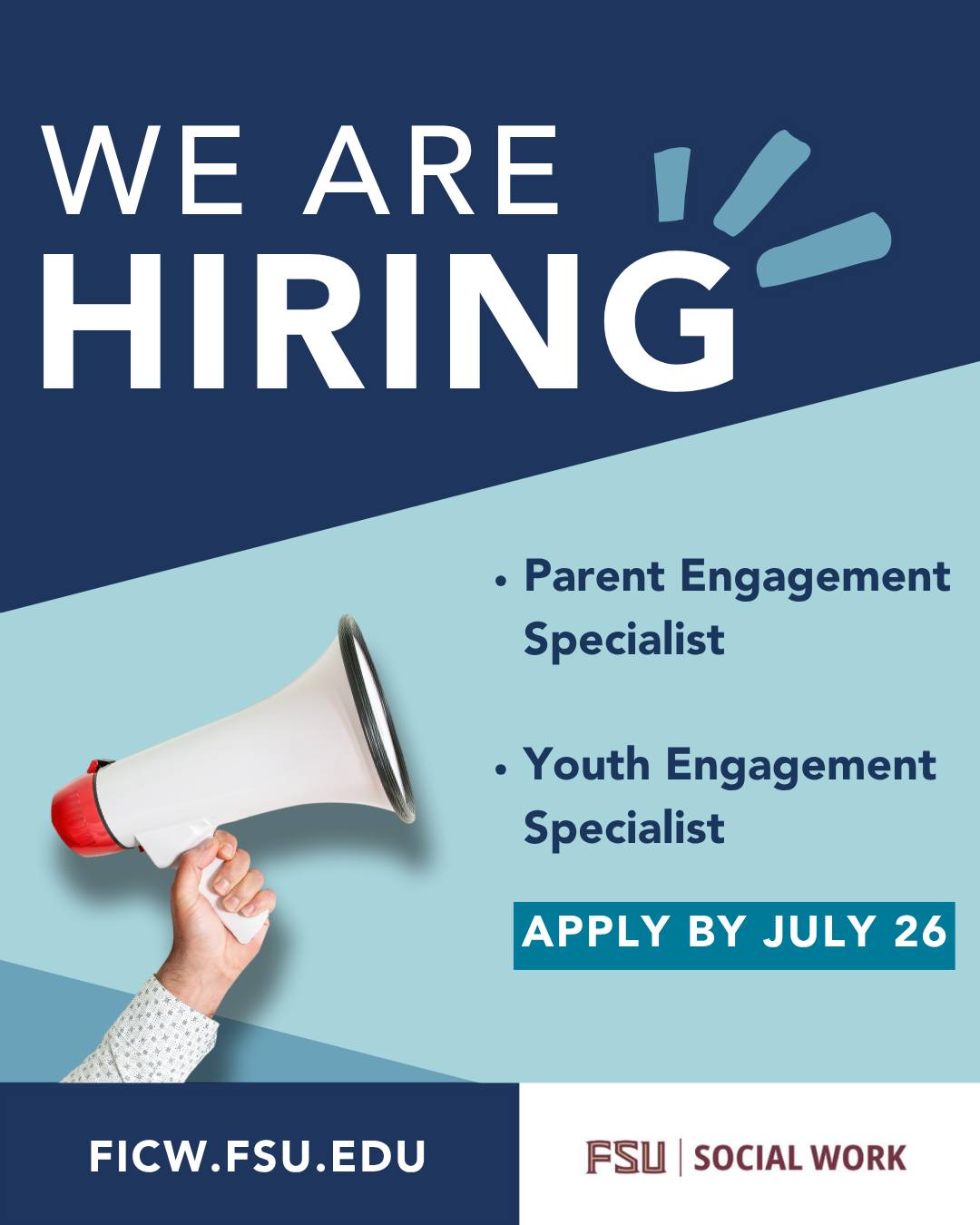 WE ARE
HIRING

• Parent Engagement Specialist

• Youth Engagement Specialist

APPLY BY JULY 26

FICW.FSU.EDU

FSU | SOCIAL WORK